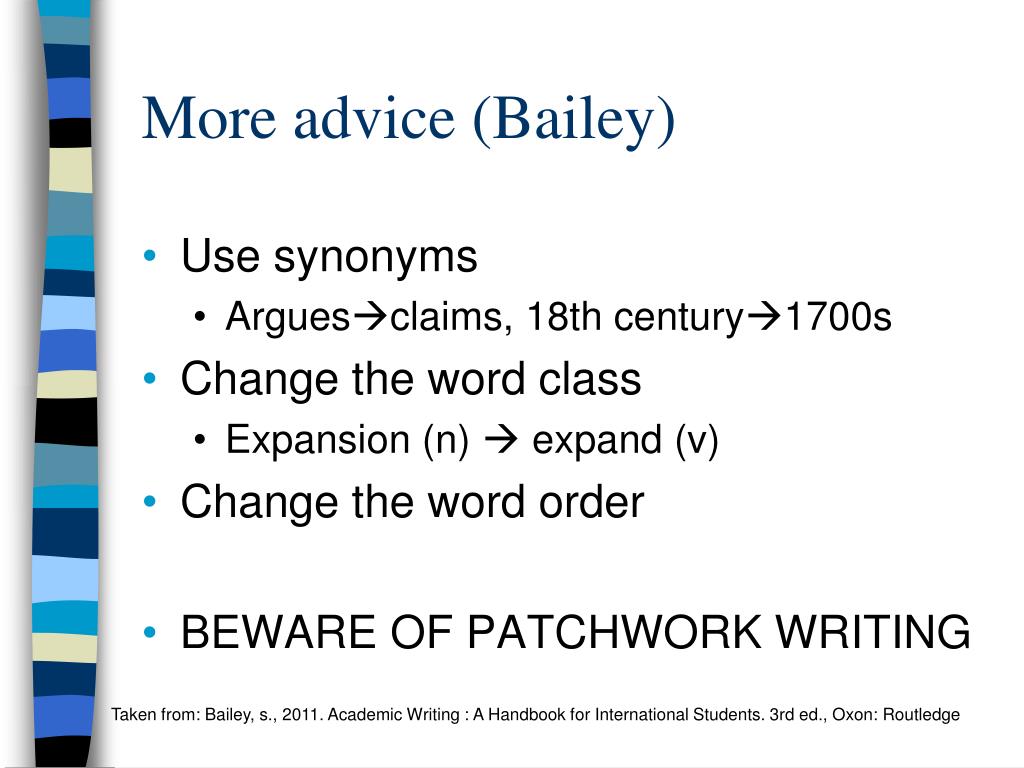 More advice (Bailey)

• Use synonyms
  • Argues→claims, 18th century→1700s
• Change the word class
  • Expansion (n) → expand (v)
• Change the word order

• BEWARE OF PATCHWORK WRITING

Taken from: Bailey, s., 2011. Academic Writing : A Handbook for International Students. 3rd ed., Oxon: Routledge